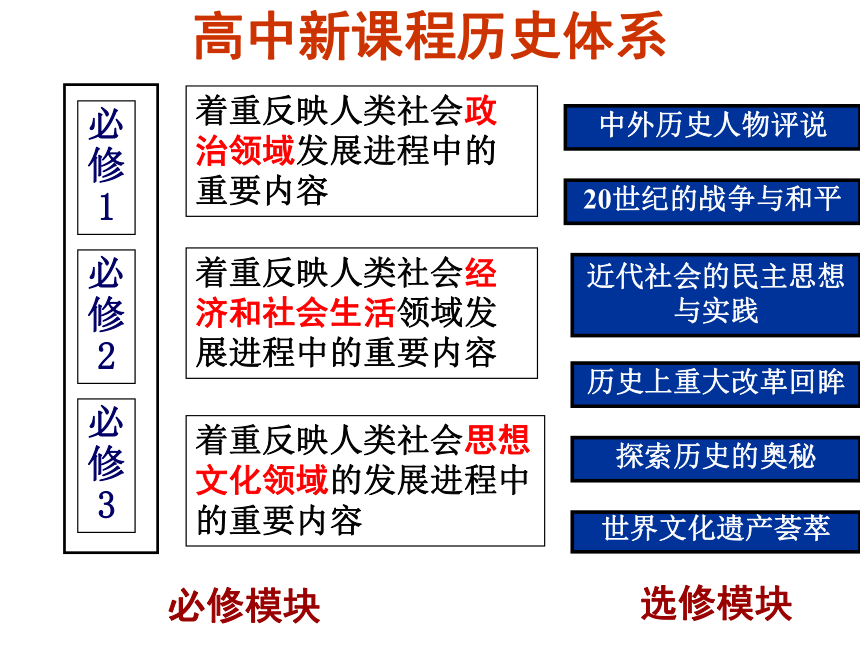 高中新课程历史体系

必修1

必修2

必修3

着重反映人类社会政治领域发展进程中的重要内容

着重反映人类社会经济和社会生活领域发展进程中的重要内容

着重反映人类社会思想文化领域的发展进程中的重要内容

中外历史人物评说

20世纪的战争与和平

近代社会的民主思想与实践

历史上重大改革回眸

探索历史的奥秘

世界文化遗产荟萃

必修模块

选修模块